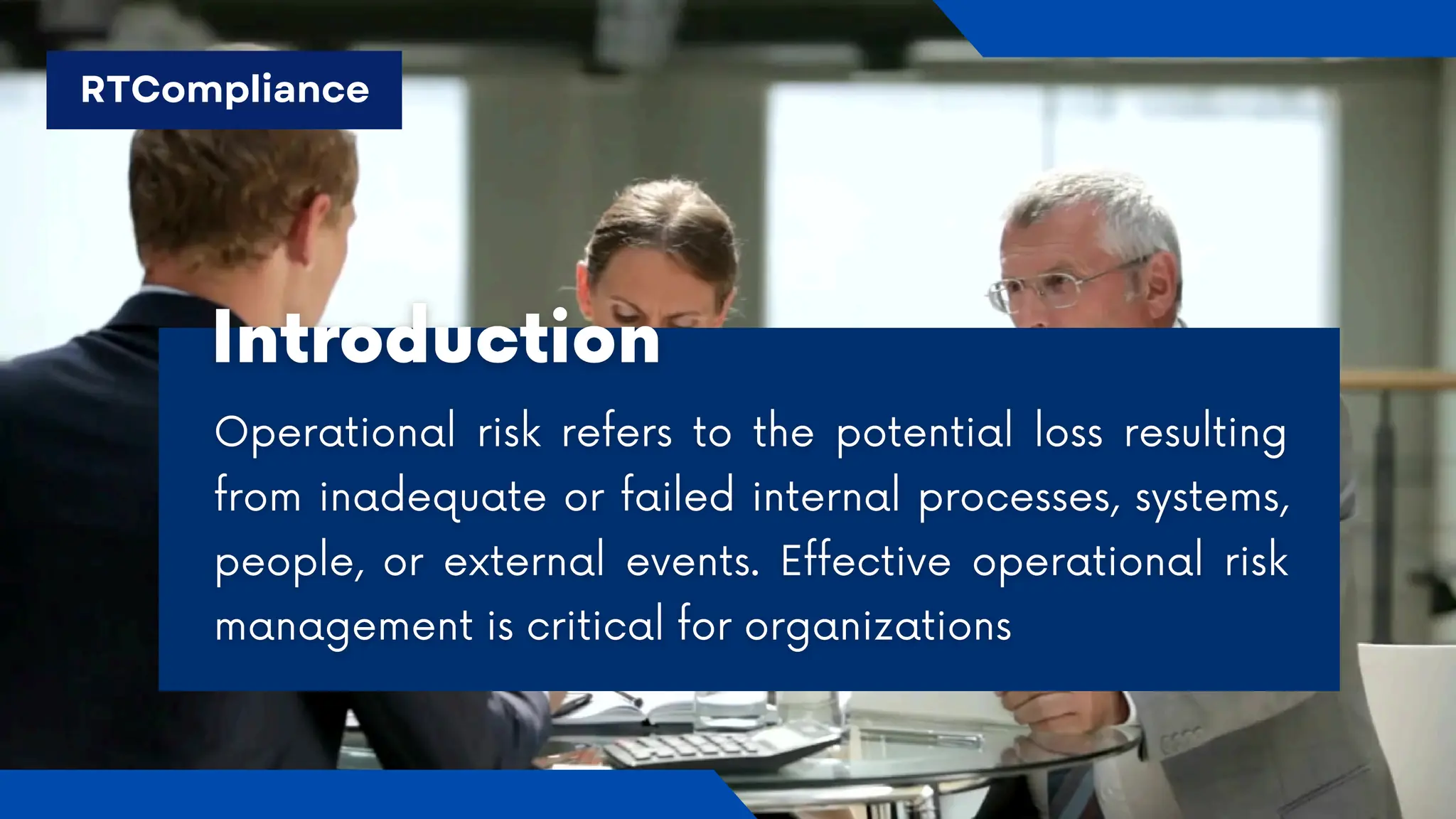 RTCompliance

Introduction

Operational risk refers to the potential loss resulting from inadequate or failed internal processes, systems, people, or external events. Effective operational risk management is critical for organizations